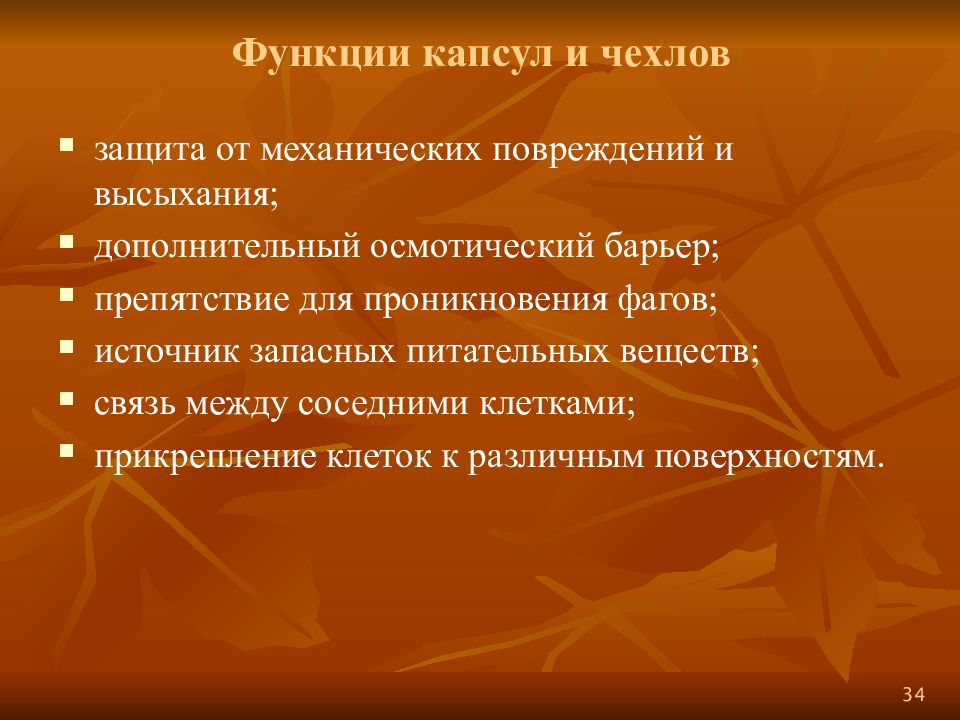 Функции капсул и чехлов

- защита от механических повреждений и высыхания;
- дополнительный осмотический барьер;
- препятствие для проникновения фагов;
- источник запасных питательных веществ;
- связь между соседними клетками;
- прикрепление клеток к различным поверхностям.

34